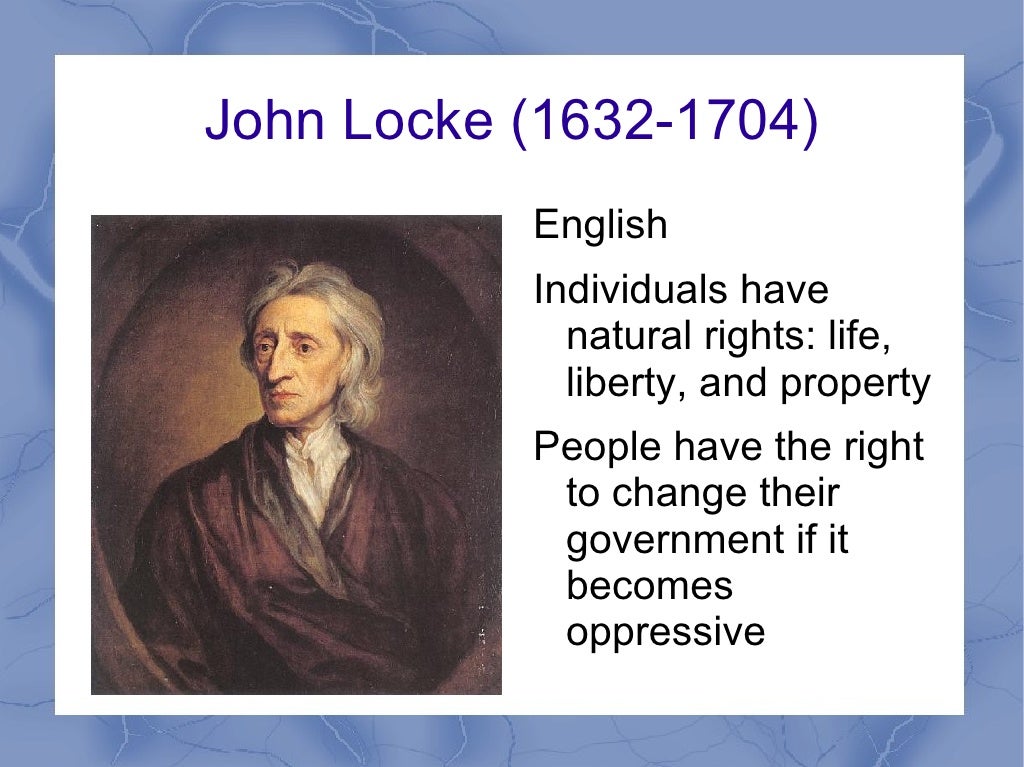 John Locke (1632-1704)

English

Individuals have natural rights: life, liberty, and property

People have the right to change their government if it becomes oppressive